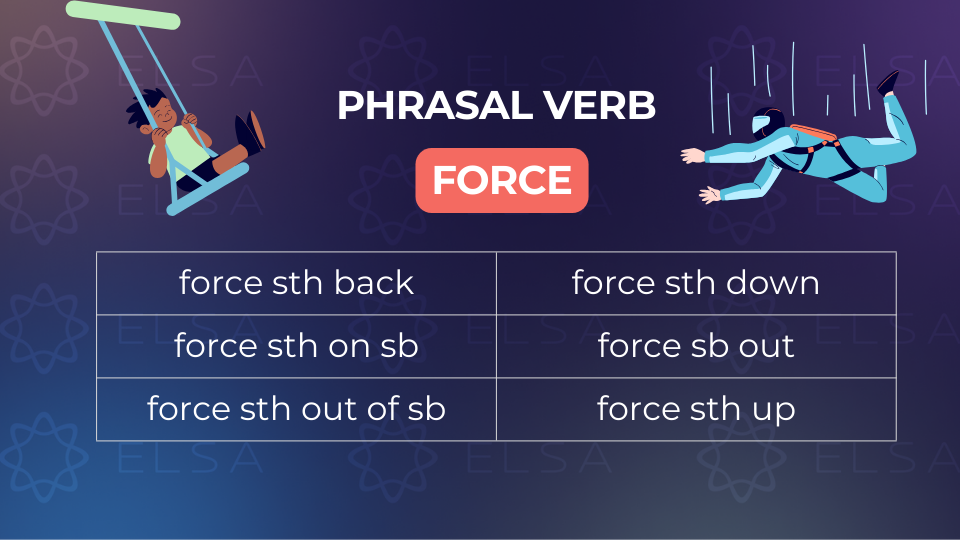 PHRASAL VERB

FORCE

| force sth back | force sth down |
|---|---|
| force sth on sb | force sb out |
| force sth out of sb | force sth up |

ELSA